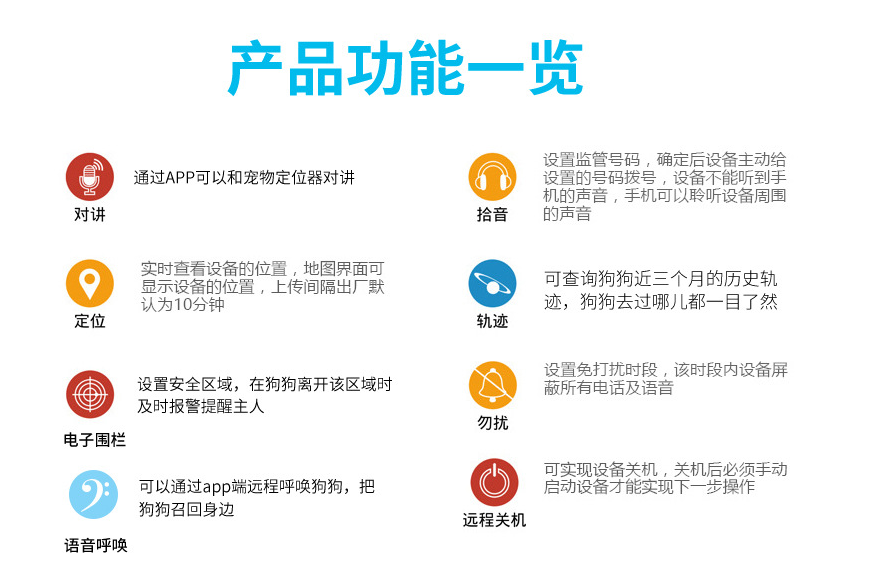 产品功能一览

对讲
通过APP可以和宠物定位器对讲

定位
实时查看设备的位置，地图界面可显示设备的位置，上传间隔出厂默认为10分钟

电子围栏
设置安全区域，在狗狗离开该区域时及时报警提醒主人

语音呼唤
可以通过app端远程呼唤狗狗，把狗狗召回身边

拾音
设置监管号码，确定后设备主动给设置的号码拨号，设备不能听到手机的声音，手机可以聆听设备周围的声音

轨迹
可查询狗狗近三个月的历史轨迹，狗狗去过哪儿都一目了然

勿扰
设置免打扰时段，该时段内设备屏蔽所有电话及语音

远程关机
可实现设备关机，关机后必须手动启动设备才能实现下一步操作